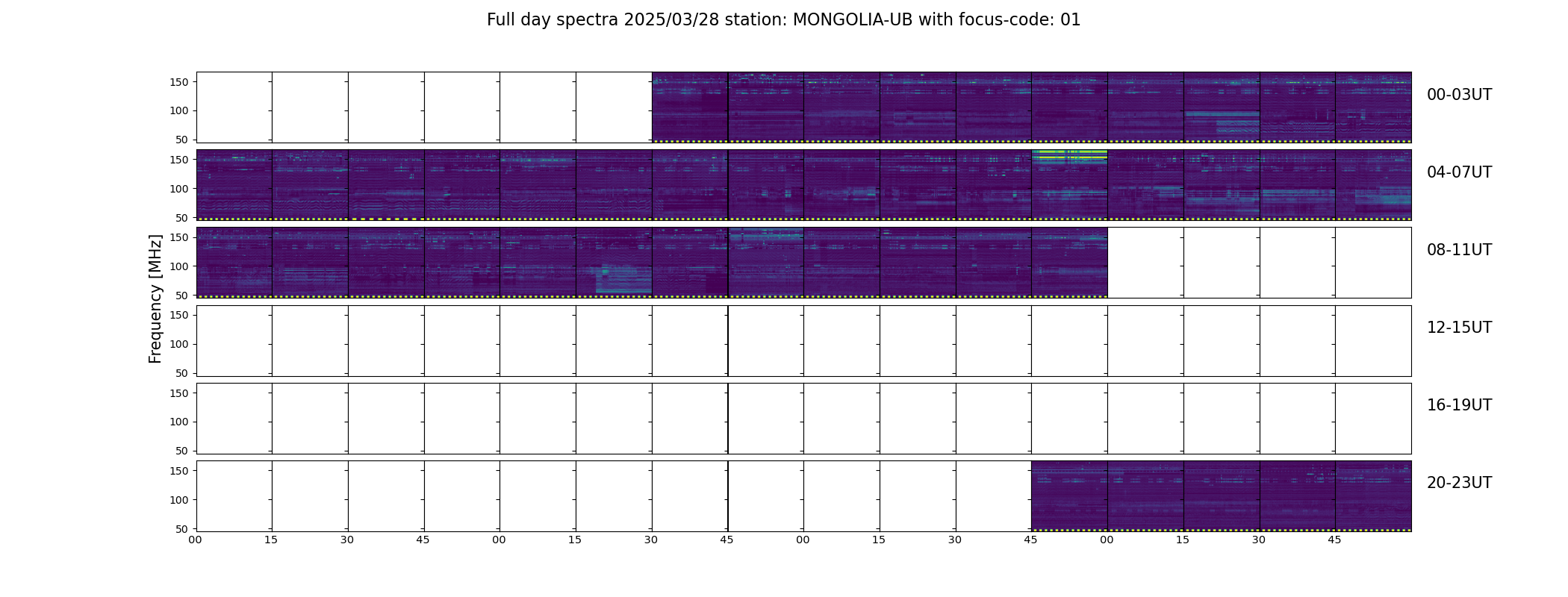 Full day spectra 2025/03/28 station: MONGOLIA-UB with focus-code: 01

Frequency [MHz]

150
100
50
00-03UT

150
100
50
04-07UT

150
100
50
08-11UT

150
100
50
12-15UT

150
100
50
16-19UT

150
100
50
20-23UT

00 15 30 45 00 15 30 45 00 15 30 45 00 15 30 45